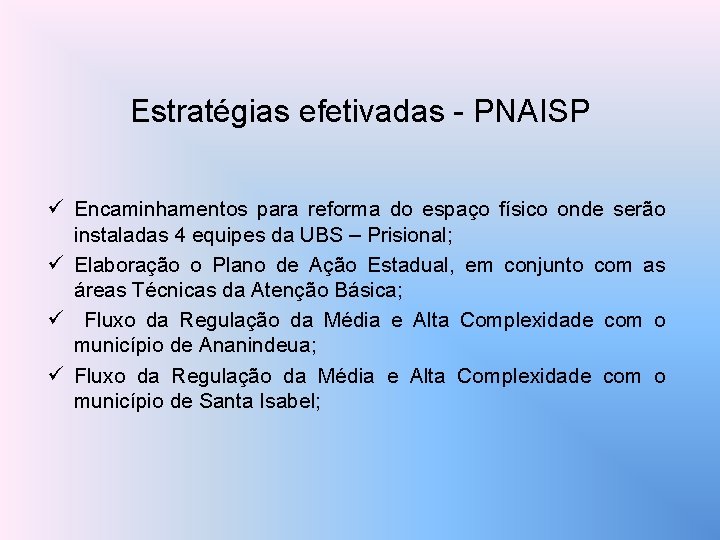 Estratégias efetivadas - PNAISP

✓ Encaminhamentos para reforma do espaço físico onde serão instaladas 4 equipes da UBS – Prisional;

✓ Elaboração o Plano de Ação Estadual, em conjunto com as áreas Técnicas da Atenção Básica;

✓ Fluxo da Regulação da Média e Alta Complexidade com o município de Ananindeua;

✓ Fluxo da Regulação da Média e Alta Complexidade com o município de Santa Isabel;